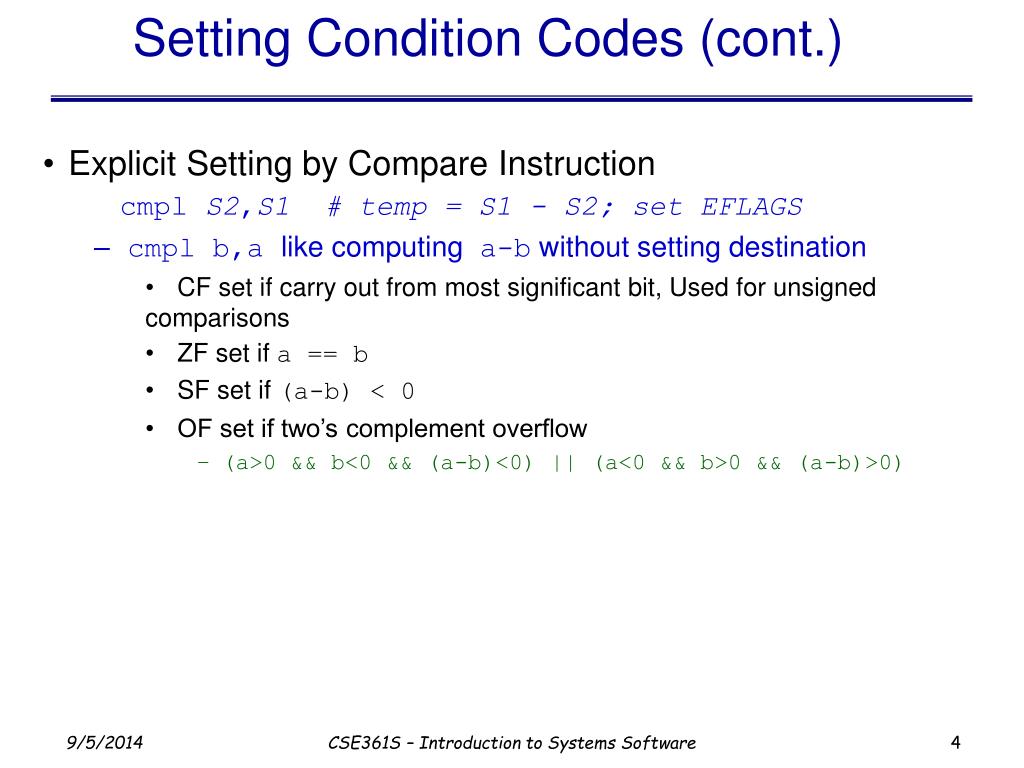 Setting Condition Codes (cont.)

• Explicit Setting by Compare Instruction

cmpl S2,S1 # temp = S1 - S2; set EFLAGS

– cmpl b,a like computing a-b without setting destination

• CF set if carry out from most significant bit, Used for unsigned comparisons

• ZF set if a == b

• SF set if (a-b) < 0

• OF set if two's complement overflow

– (a>0 && b<0 && (a-b)<0) || (a<0 && b>0 && (a-b)>0)

9/5/2014

CSE361S – Introduction to Systems Software

4